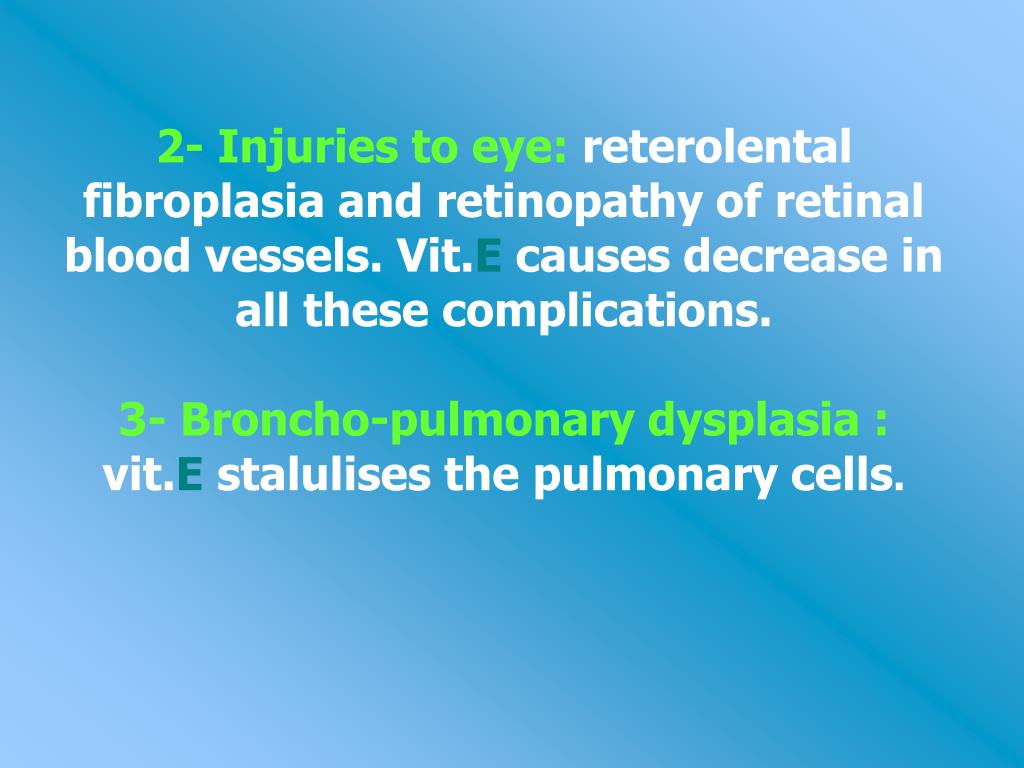 2- Injuries to eye: reterolental fibroplasia and retinopathy of retinal blood vessels. Vit.E causes decrease in all these complications.

3- Broncho-pulmonary dysplasia : vit.E stalulises the pulmonary cells.